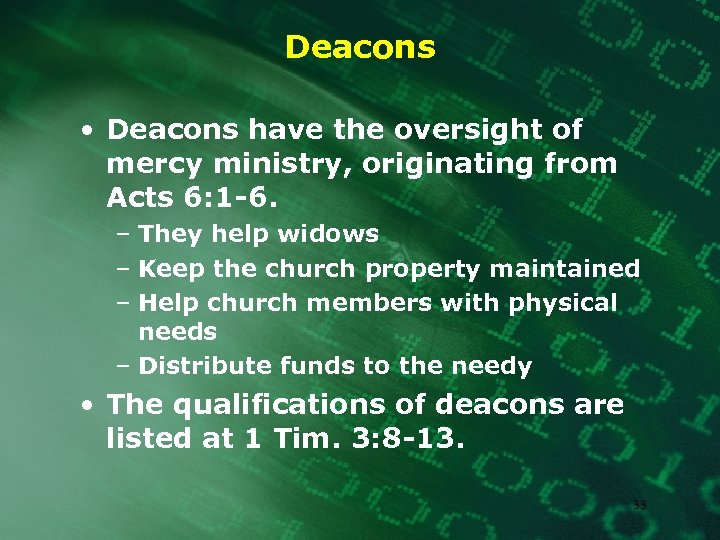 Deacons

• Deacons have the oversight of mercy ministry, originating from Acts 6:1-6.
– They help widows
– Keep the church property maintained
– Help church members with physical needs
– Distribute funds to the needy

• The qualifications of deacons are listed at 1 Tim. 3:8-13.

33